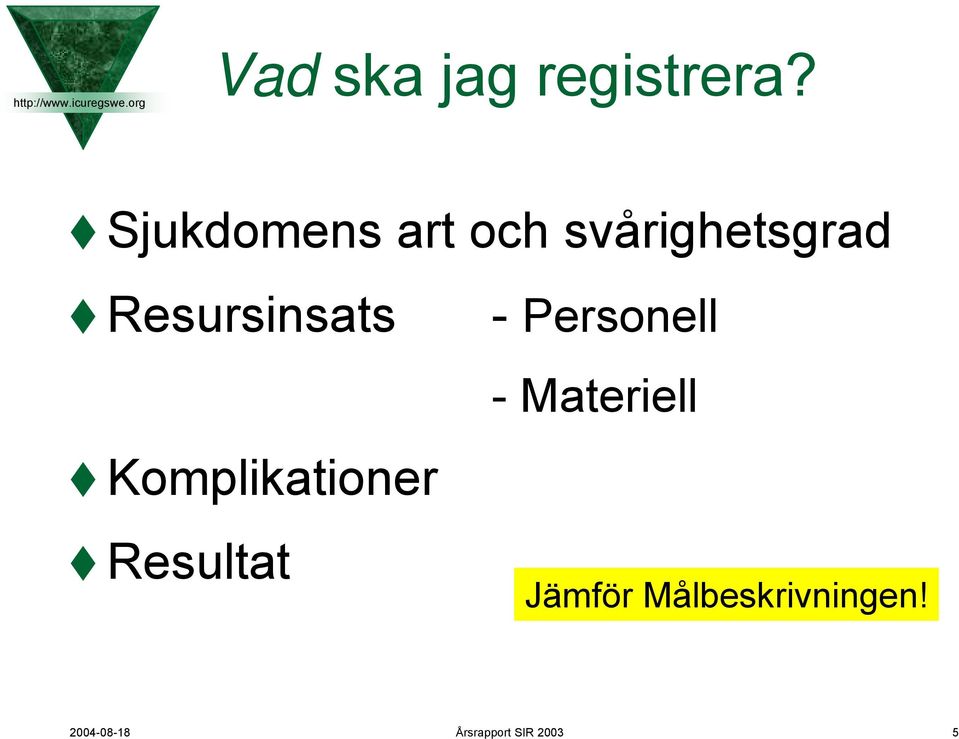 http://www.icuregswe.org

Vad ska jag registrera?

♦ Sjukdomens art och svårighetsgrad

♦ Resursinsats - Personell

- Materiell

♦ Komplikationer

♦ Resultat

Jämför Målbeskrivningen!

2004-08-18 Årsrapport SIR 2003 5